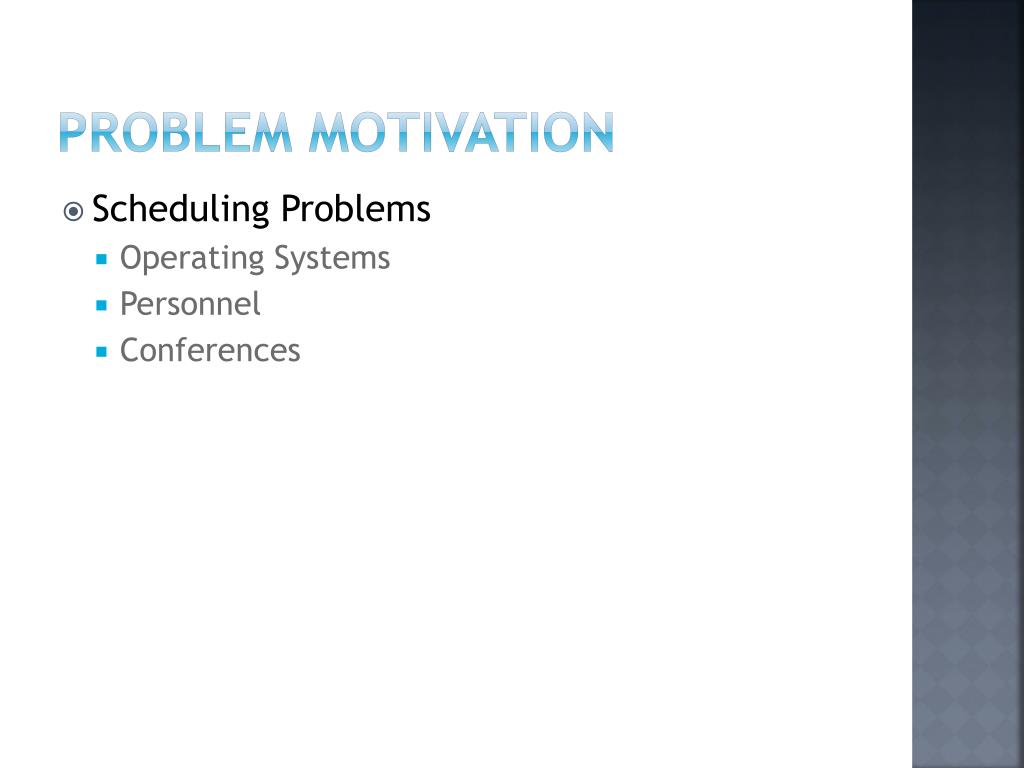 PROBLEM MOTIVATION

Scheduling Problems
Operating Systems
Personnel
Conferences